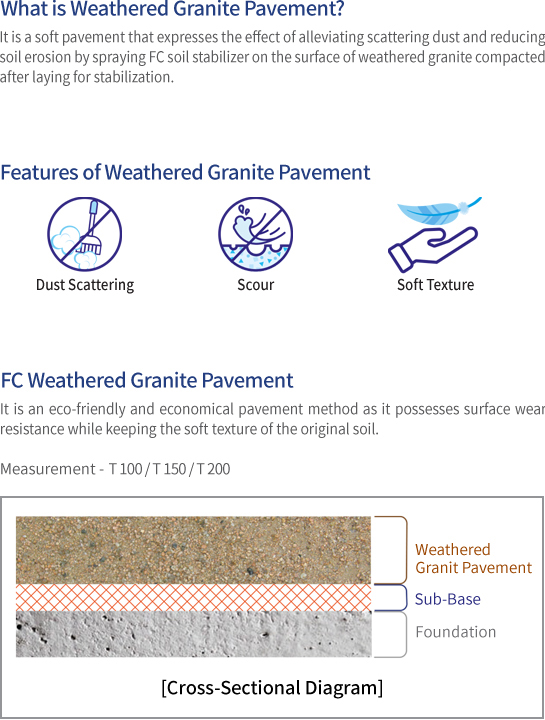 What is Weathered Granite Pavement?

It is a soft pavement that expresses the effect of alleviating scattering dust and reducing soil erosion by spraying FC soil stabilizer on the surface of weathered granite compacted after laying for stabilization.

Features of Weathered Granite Pavement

Dust Scattering

Scour

Soft Texture

FC Weathered Granite Pavement

It is an eco-friendly and economical pavement method as it possesses surface wear resistance while keeping the soft texture of the original soil.

Measurement - T 100 / T 150 / T 200

Weathered Granit Pavement

Sub-Base

Foundation

[Cross-Sectional Diagram]